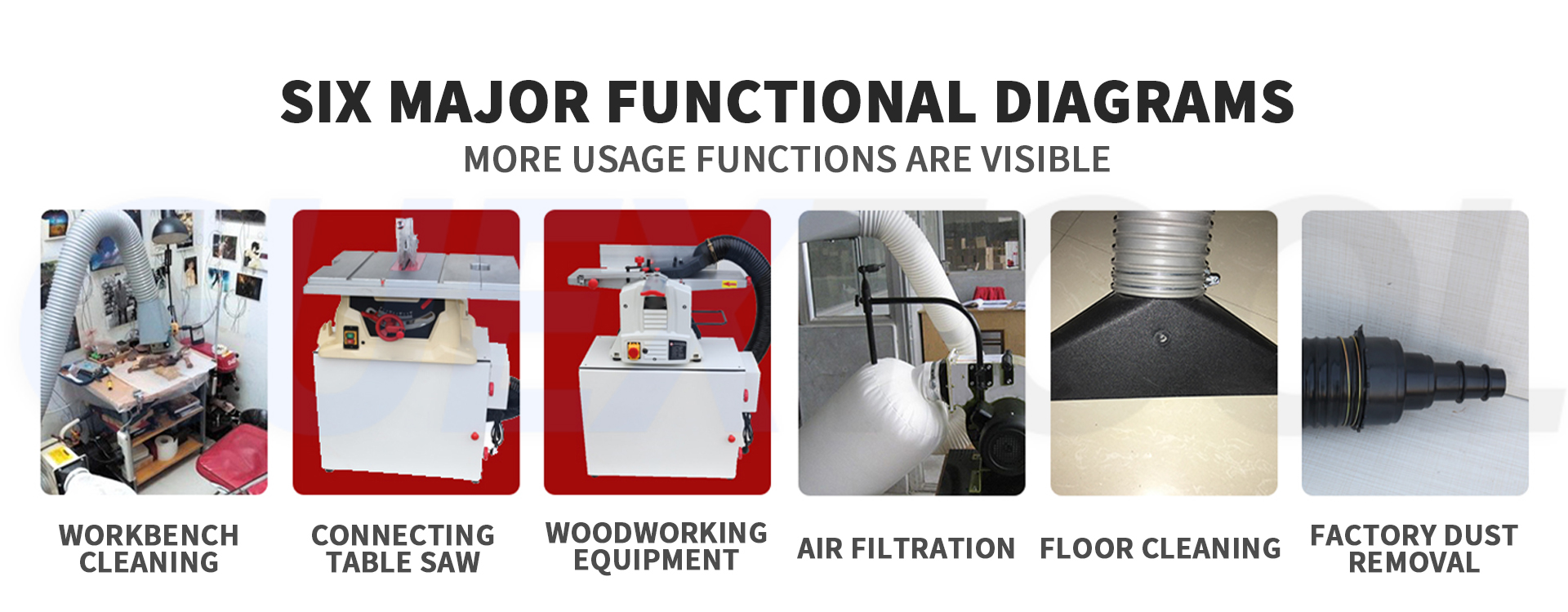 SIX MAJOR FUNCTIONAL DIAGRAMS
MORE USAGE FUNCTIONS ARE VISIBLE

WORKBENCH CLEANING

CONNECTING TABLE SAW

WOODWORKING EQUIPMENT

AIR FILTRATION

FLOOR CLEANING

FACTORY DUST REMOVAL